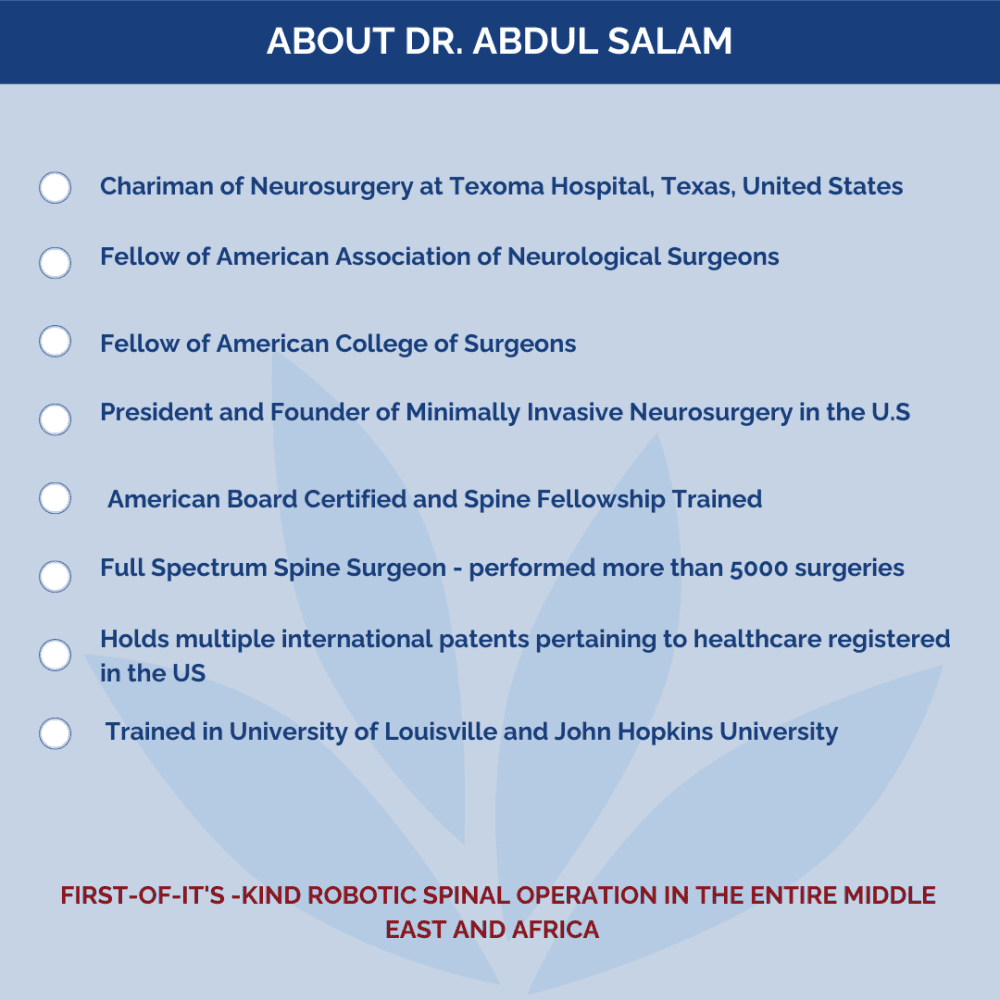 ABOUT DR. ABDUL SALAM

Chariman of Neurosurgery at Texoma Hospital, Texas, United States

Fellow of American Association of Neurological Surgeons

Fellow of American College of Surgeons

President and Founder of Minimally Invasive Neurosurgery in the U.S

American Board Certified and Spine Fellowship Trained

Full Spectrum Spine Surgeon - performed more than 5000 surgeries

Holds multiple international patents pertaining to healthcare registered in the US

Trained in University of Louisville and John Hopkins University

FIRST-OF-IT'S -KIND ROBOTIC SPINAL OPERATION IN THE ENTIRE MIDDLE EAST AND AFRICA